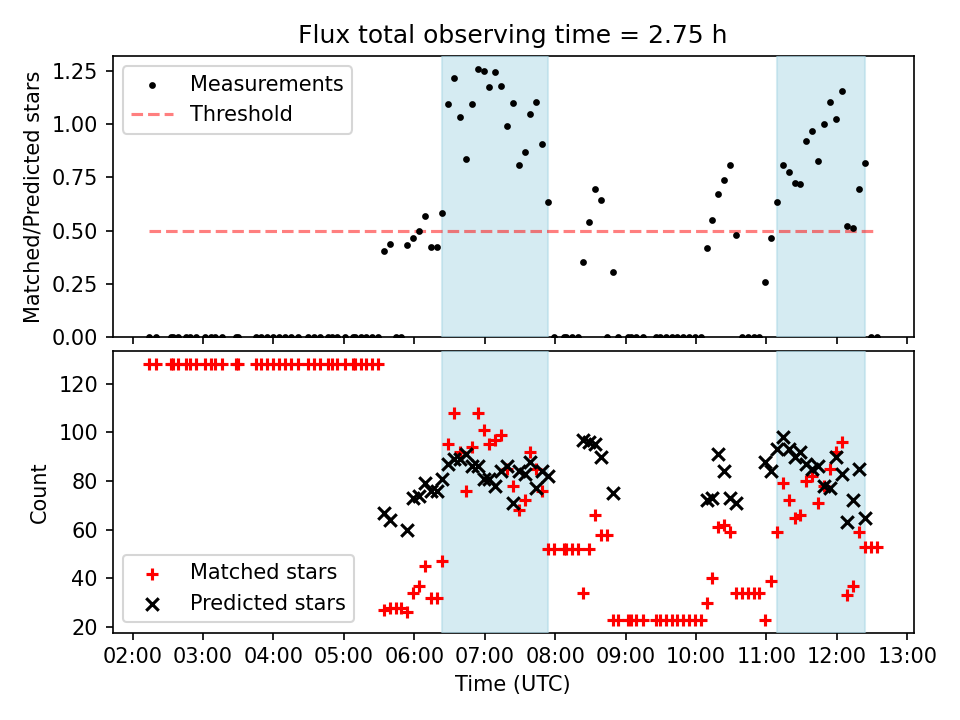 Flux total observing time = 2.75 h

Matched/Predicted stars

1.25
1.00
0.75
0.50
0.25
0.00

Measurements
Threshold

Count

120
100
80
60
40
20

Matched stars
Predicted stars

02:00 03:00 04:00 05:00 06:00 07:00 08:00 09:00 10:00 11:00 12:00 13:00

Time (UTC)